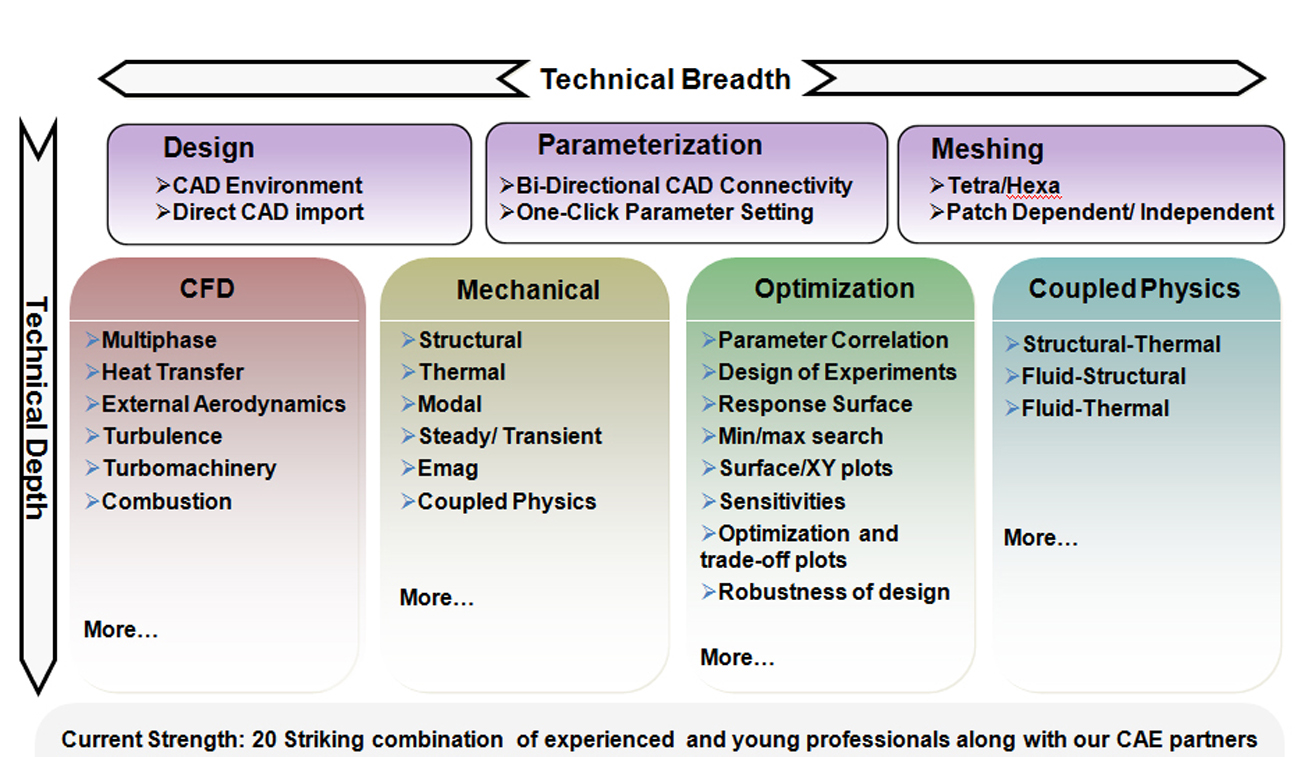 Technical Breadth

Technical Depth

Design
➢CAD Environment
➢Direct CAD import

Parameterization
➢Bi-Directional CAD Connectivity
➢One-Click Parameter Setting

Meshing
➢Tetra/Hexa
➢Patch Dependent/ Independent

CFD
➢Multiphase
➢Heat Transfer
➢External Aerodynamics
➢Turbulence
➢Turbomachinery
➢Combustion

More…

Mechanical
➢Structural
➢Thermal
➢Modal
➢Steady/ Transient
➢Emag
➢Coupled Physics

More…

Optimization
➢Parameter Correlation
➢Design of Experiments
➢Response Surface
➢Min/max search
➢Surface/XY plots
➢Sensitivities
➢Optimization and trade-off plots
➢Robustness of design

More…

Coupled Physics
➢Structural-Thermal
➢Fluid-Structural
➢Fluid-Thermal

More…

Current Strength: 20 Striking combination of experienced and young professionals along with our CAE partners